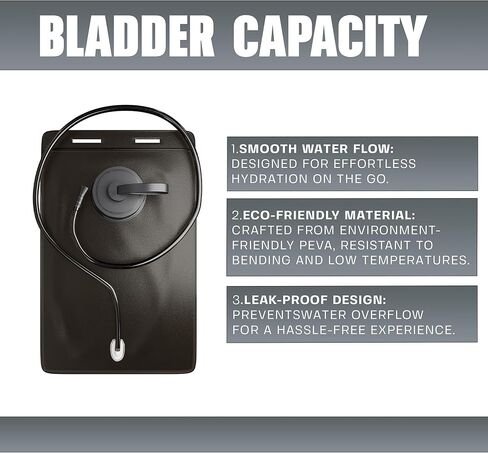 BLADDER CAPACITY

1.SMOOTH WATER FLOW: DESIGNED FOR EFFORTLESS HYDRATION ON THE GO.

2.ECO-FRIENDLY MATERIAL: CRAFTED FROM ENVIRONMENT-FRIENDLY PEVA, RESISTANT TO BENDING AND LOW TEMPERATURES.

3.LEAK-PROOF DESIGN: PREVENTSWATER OVERFLOW FOR A HASSLE-FREE EXPERIENCE.